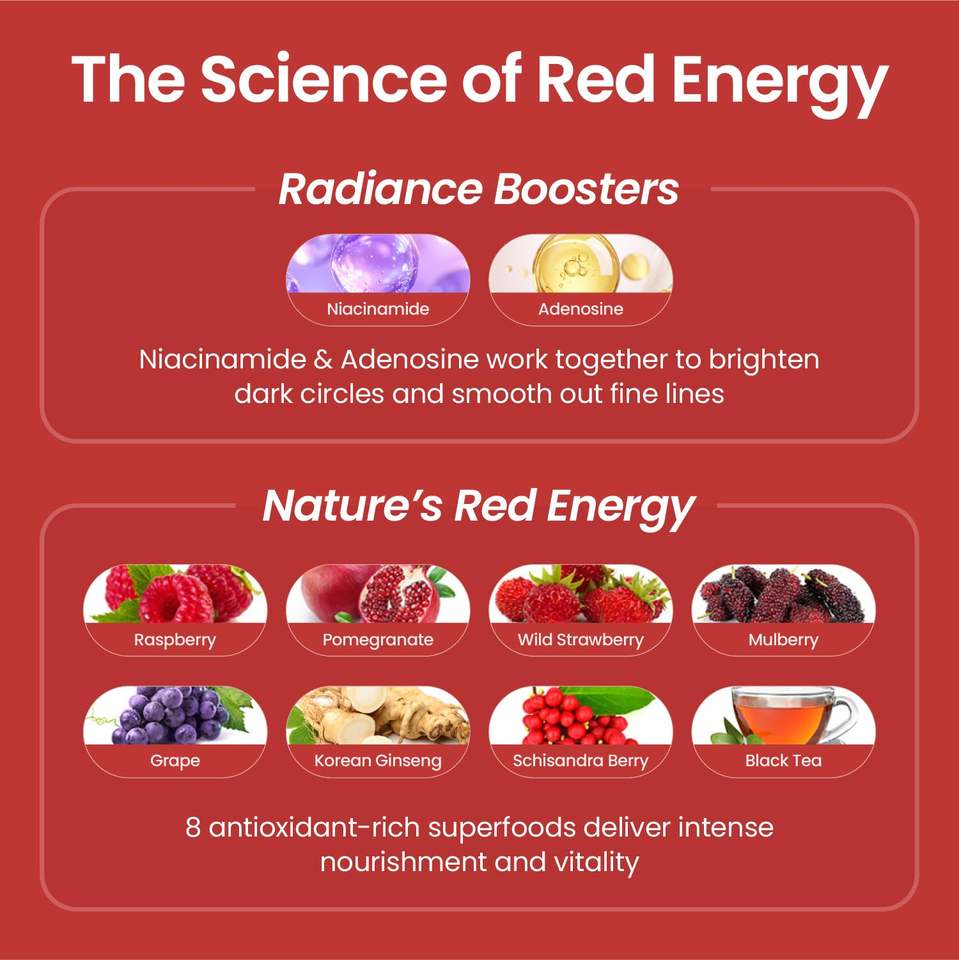 The Science of Red Energy

Radiance Boosters

Niacinamide

Adenosine

Niacinamide & Adenosine work together to brighten dark circles and smooth out fine lines

Nature's Red Energy

Raspberry

Pomegranate

Wild Strawberry

Mulberry

Grape

Korean Ginseng

Schisandra Berry

Black Tea

8 antioxidant-rich superfoods deliver intense nourishment and vitality